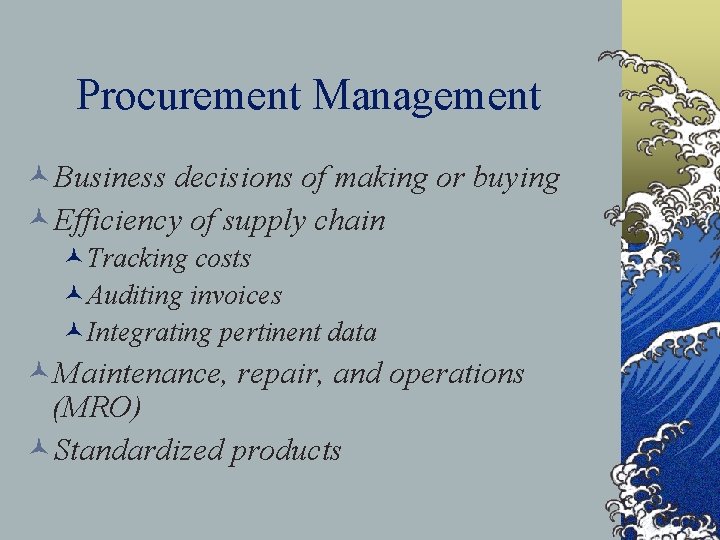 Procurement Management

Business decisions of making or buying

Efficiency of supply chain

Tracking costs

Auditing invoices

Integrating pertinent data

Maintenance, repair, and operations (MRO)

Standardized products